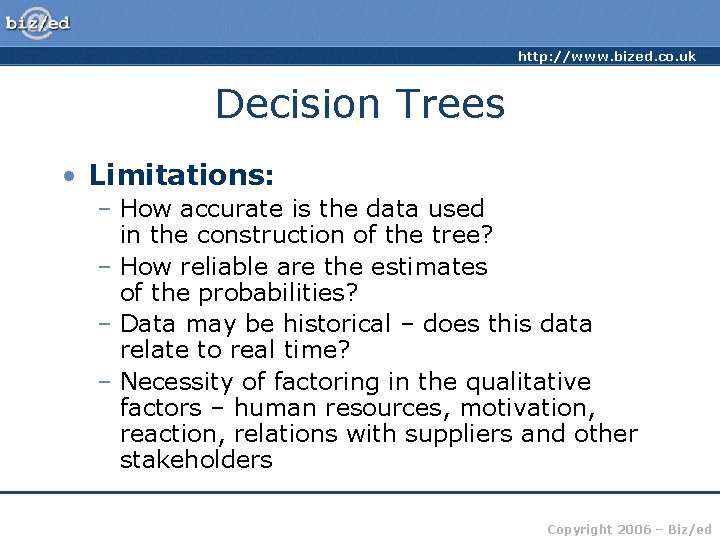 biz/ed

http://www.bized.co.uk

Decision Trees

• Limitations:
– How accurate is the data used in the construction of the tree?
– How reliable are the estimates of the probabilities?
– Data may be historical – does this data relate to real time?
– Necessity of factoring in the qualitative factors – human resources, motivation, reaction, relations with suppliers and other stakeholders

Copyright 2006 – Biz/ed